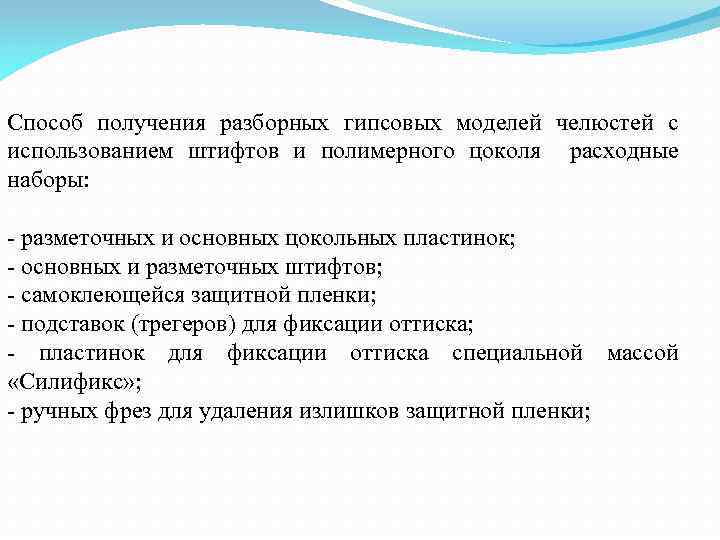 Способ получения разборных гипсовых моделей челюстей с использованием штифтов и полимерного цоколя расходные наборы:

- разметочных и основных цокольных пластинок;
- основных и разметочных штифтов;
- самоклеющейся защитной пленки;
- подставок (трегеров) для фиксации оттиска;
- пластинок для фиксации оттиска специальной массой «Силификс»;
- ручных фрез для удаления излишков защитной пленки;